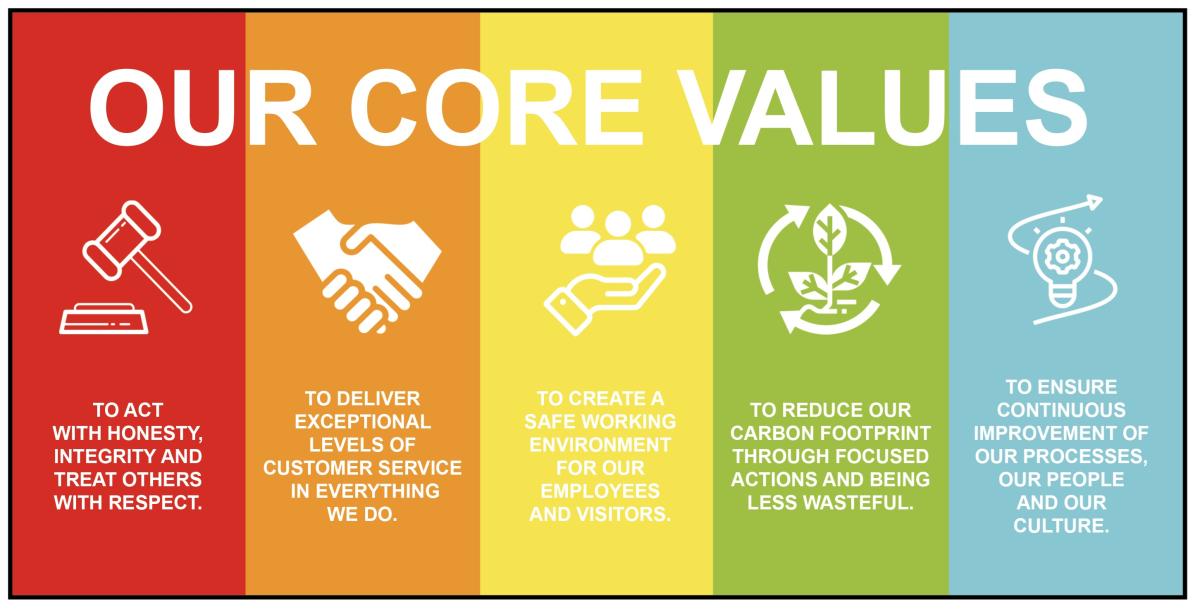 OUR CORE VALUES

TO ACT WITH HONESTY, INTEGRITY AND TREAT OTHERS WITH RESPECT.

TO DELIVER EXCEPTIONAL LEVELS OF CUSTOMER SERVICE IN EVERYTHING WE DO.

TO CREATE A SAFE WORKING ENVIRONMENT FOR OUR EMPLOYEES AND VISITORS.

TO REDUCE OUR CARBON FOOTPRINT THROUGH FOCUSED ACTIONS AND BEING LESS WASTEFUL.

TO ENSURE CONTINUOUS IMPROVEMENT OF OUR PROCESSES, OUR PEOPLE AND OUR CULTURE.